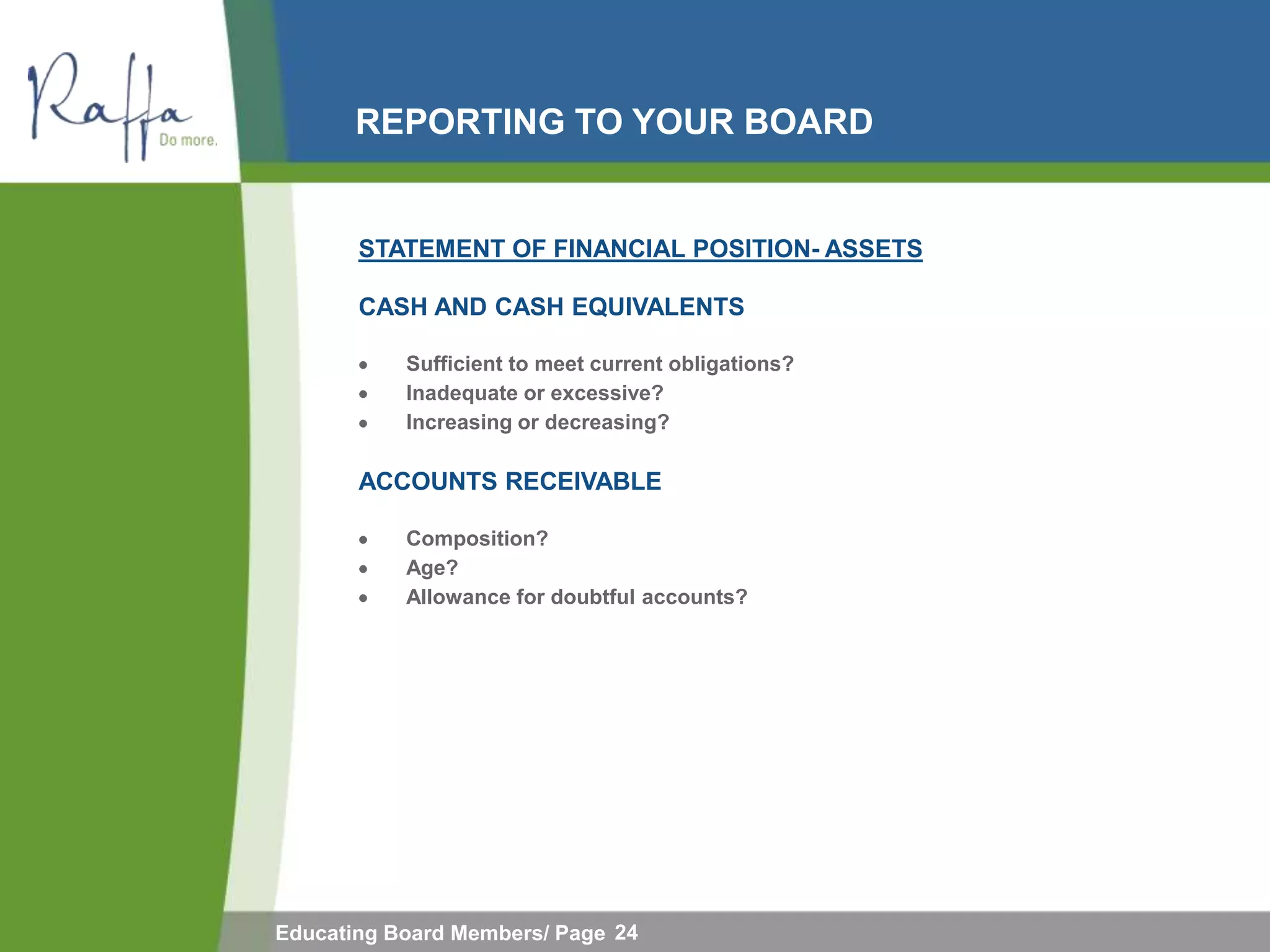 Raffa
Do more.

REPORTING TO YOUR BOARD

STATEMENT OF FINANCIAL POSITION- ASSETS

CASH AND CASH EQUIVALENTS

• Sufficient to meet current obligations?
• Inadequate or excessive?
• Increasing or decreasing?

ACCOUNTS RECEIVABLE

• Composition?
• Age?
• Allowance for doubtful accounts?

Educating Board Members/ Page 24